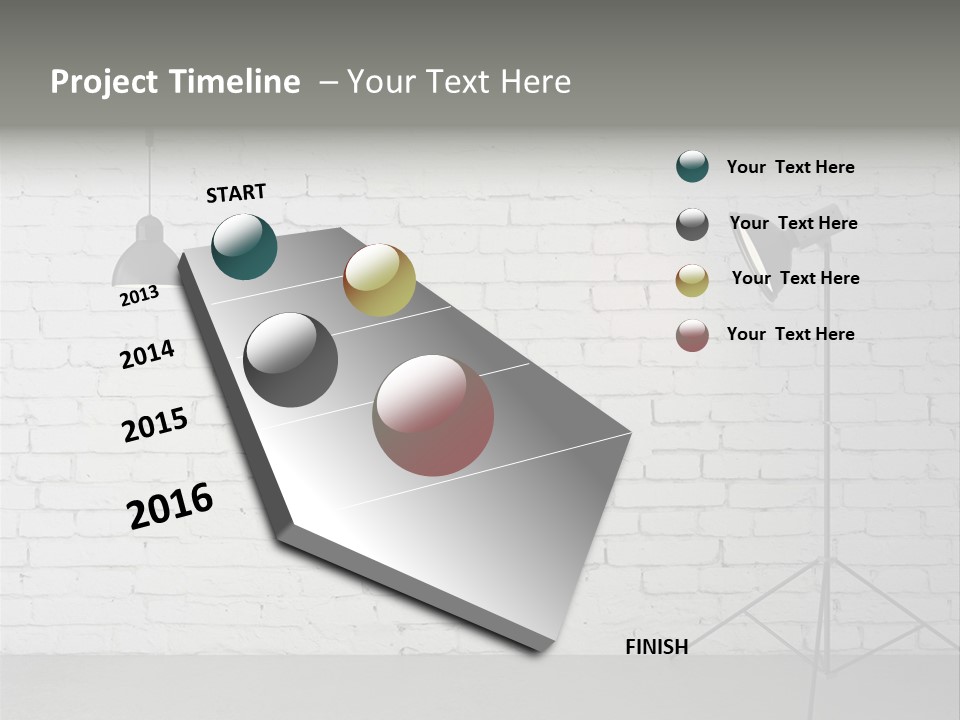 Project Timeline – Your Text Here

START

2013

2014

2015

2016

FINISH

Your Text Here

Your Text Here

Your Text Here

Your Text Here